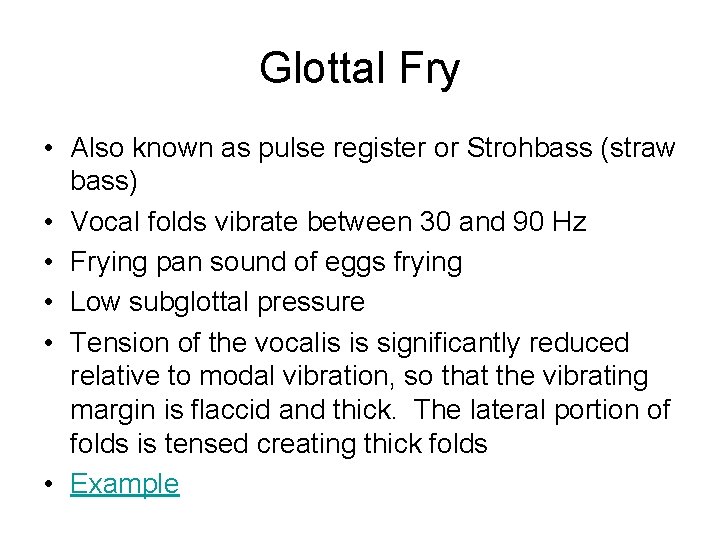 Glottal Fry

• Also known as pulse register or Strohbass (straw bass)
• Vocal folds vibrate between 30 and 90 Hz
• Frying pan sound of eggs frying
• Low subglottal pressure
• Tension of the vocalis is significantly reduced relative to modal vibration, so that the vibrating margin is flaccid and thick. The lateral portion of folds is tensed creating thick folds
• Example